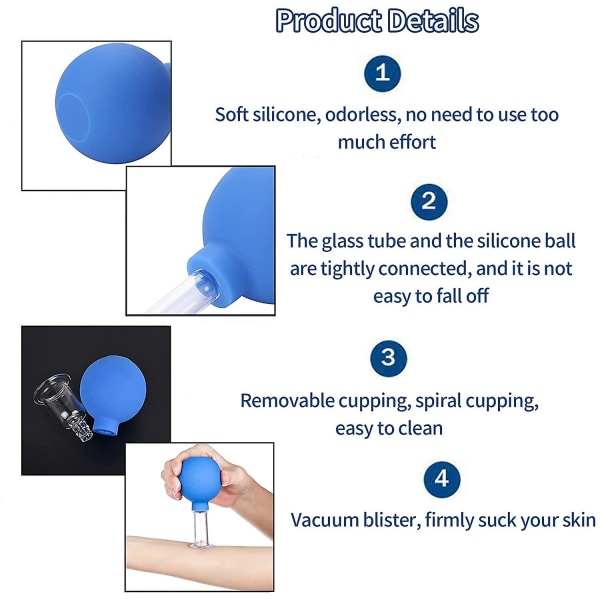 Product Details

1

Soft silicone, odorless, no need to use too much effort

2

The glass tube and the silicone ball are tightly connected, and it is not easy to fall off

3

Removable cupping, spiral cupping, easy to clean

4

Vacuum blister, firmly suck your skin